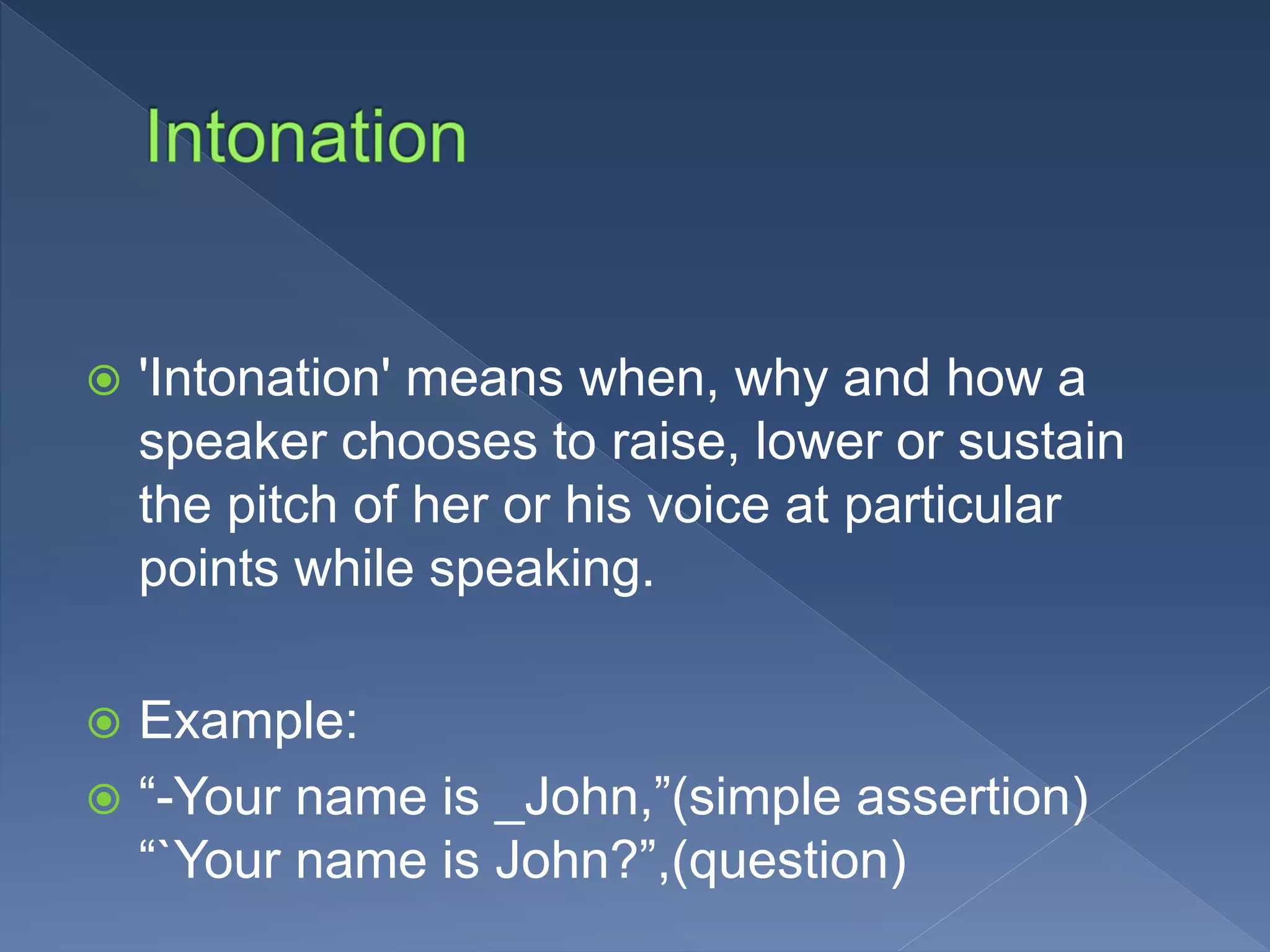 Intonation

'Intonation' means when, why and how a speaker chooses to raise, lower or sustain the pitch of her or his voice at particular points while speaking.

Example:

“-Your name is _John,”(simple assertion)
“`Your name is John?”,(question)